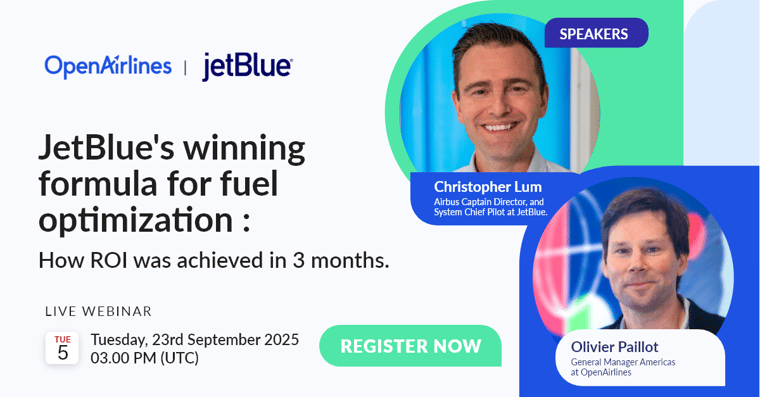 OpenAirlines | jetBlue

JetBlue's winning formula for fuel optimization :

How ROI was achieved in 3 months.

LIVE WEBINAR

TUE 5

Tuesday, 23rd September 2025
03.00 PM (UTC)

REGISTER NOW

SPEAKERS

Christopher Lum
Airbus Captain Director, and System Chief Pilot at JetBlue.

Olivier Paillot
General Manager Americas at OpenAirlines